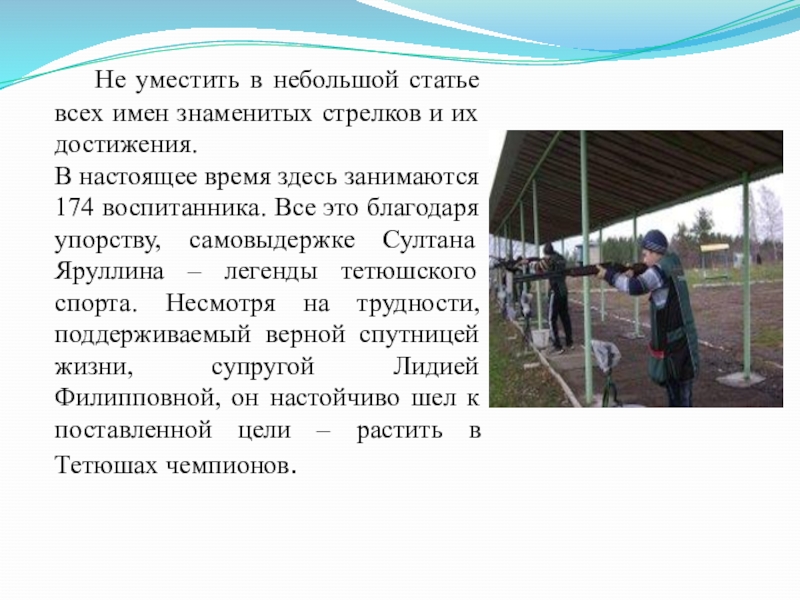 Не уместить в небольшой статье всех имен знаменитых стрелков и их достижения.
В настоящее время здесь занимаются 174 воспитанника. Все это благодаря упорству, самовыдержке Султана Яруллина – легенды тетюшского спорта. Несмотря на трудности, поддерживаемый верной спутницей жизни, супругой Лидией Филипповной, он настойчиво шел к поставленной цели – растить в Тетюшах чемпионов.